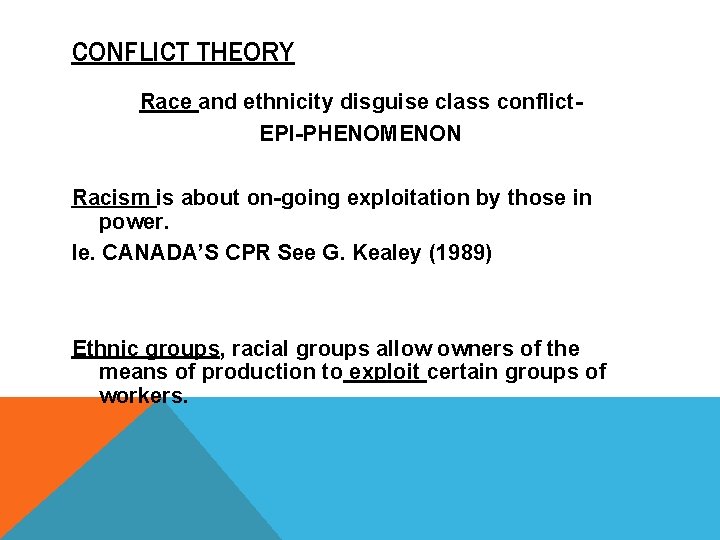 CONFLICT THEORY

Race and ethnicity disguise class conflict-

EPI-PHENOMENON

Racism is about on-going exploitation by those in power.

Ie. CANADA'S CPR See G. Kealey (1989)

Ethnic groups, racial groups allow owners of the means of production to exploit certain groups of workers.